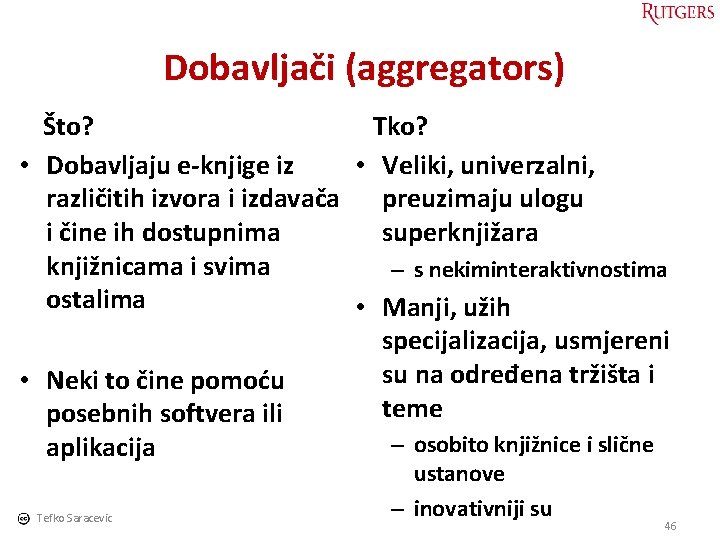 RUTGERS

Dobavljači (aggregators)

Što?

• Dobavljaju e-knjige iz različitih izvora i izdavača i čine ih dostupnima knjižnicama i svima ostalima

• Neki to čine pomoću posebnih softvera ili aplikacija

Tko?

• Veliki, univerzalni, preuzimaju ulogu superknjižara
– s nekiminteraktivnostima

• Manji, užih specijalizacija, usmjereni su na određena tržišta i teme
– osobito knjižnice i slične ustanove
– inovativniji su

Tefko Saracevic

46